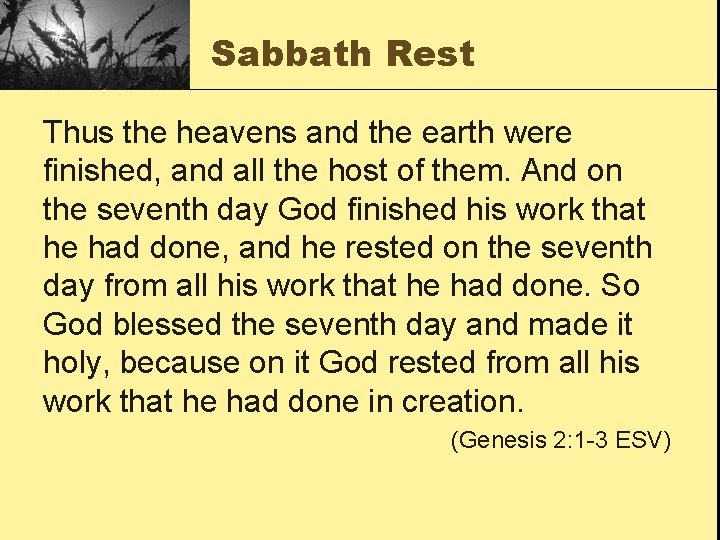 Sabbath Rest

Thus the heavens and the earth were finished, and all the host of them. And on the seventh day God finished his work that he had done, and he rested on the seventh day from all his work that he had done. So God blessed the seventh day and made it holy, because on it God rested from all his work that he had done in creation.

(Genesis 2:1-3 ESV)